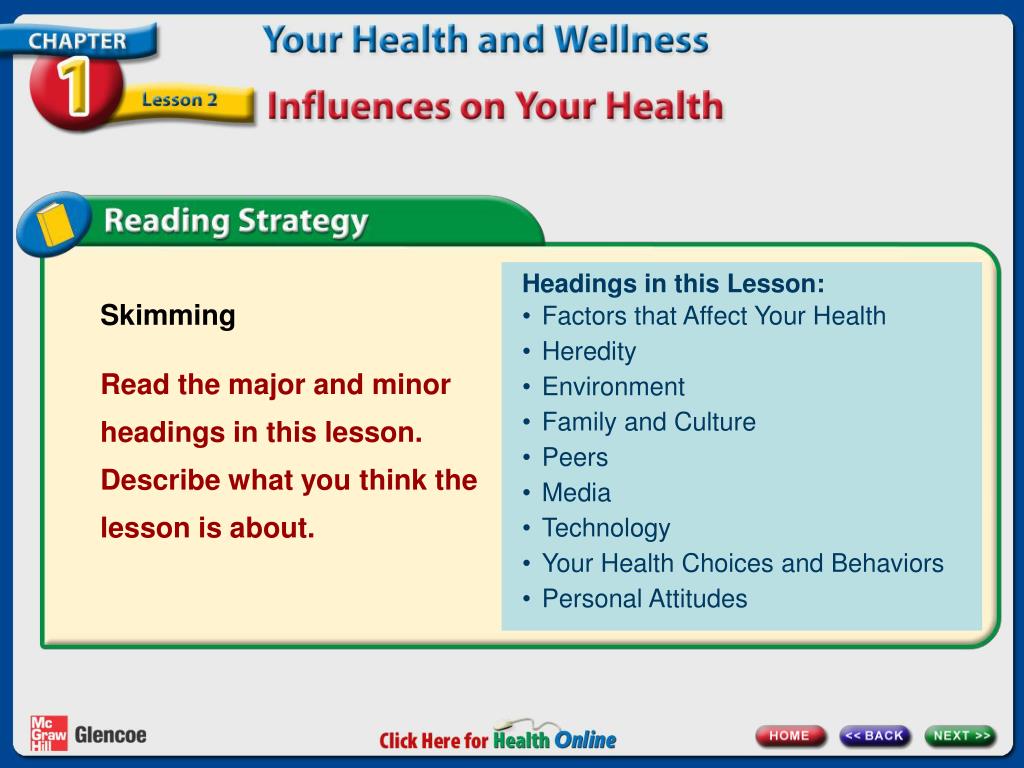 CHAPTER 1

Lesson 2

Your Health and Wellness

Influences on Your Health

Reading Strategy

Skimming

Read the major and minor headings in this lesson. Describe what you think the lesson is about.

Headings in this Lesson:
• Factors that Affect Your Health
• Heredity
• Environment
• Family and Culture
• Peers
• Media
• Technology
• Your Health Choices and Behaviors
• Personal Attitudes

Mc Graw Hill Glencoe

Click Here for Health Online

HOME

<< BACK

NEXT >>